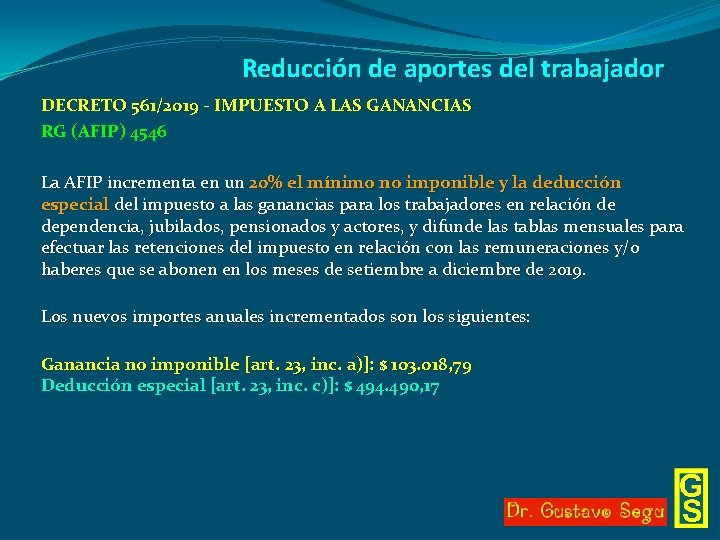 Reducción de aportes del trabajador

DECRETO 561/2019 - IMPUESTO A LAS GANANCIAS
RG (AFIP) 4546

La AFIP incrementa en un 20% el mínimo no imponible y la deducción especial del impuesto a las ganancias para los trabajadores en relación de dependencia, jubilados, pensionados y actores, y difunde las tablas mensuales para efectuar las retenciones del impuesto en relación con las remuneraciones y/o haberes que se abonen en los meses de setiembre a diciembre de 2019.

Los nuevos importes anuales incrementados son los siguientes:

Ganancia no imponible [art. 23, inc. a)]: $ 103.018,79
Deducción especial [art. 23, inc. c)]: $ 494.490,17

Dr. Gustavo Segu

GS